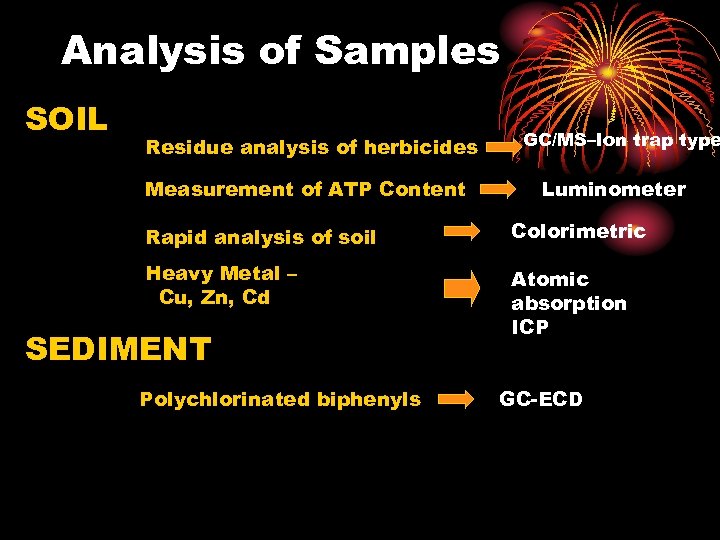 Analysis of Samples

SOIL

Residue analysis of herbicides GC/MS–Ion trap type

Measurement of ATP Content Luminometer

Rapid analysis of soil Colorimetric

Heavy Metal – Cu, Zn, Cd Atomic absorption ICP

SEDIMENT

Polychlorinated biphenyls GC-ECD